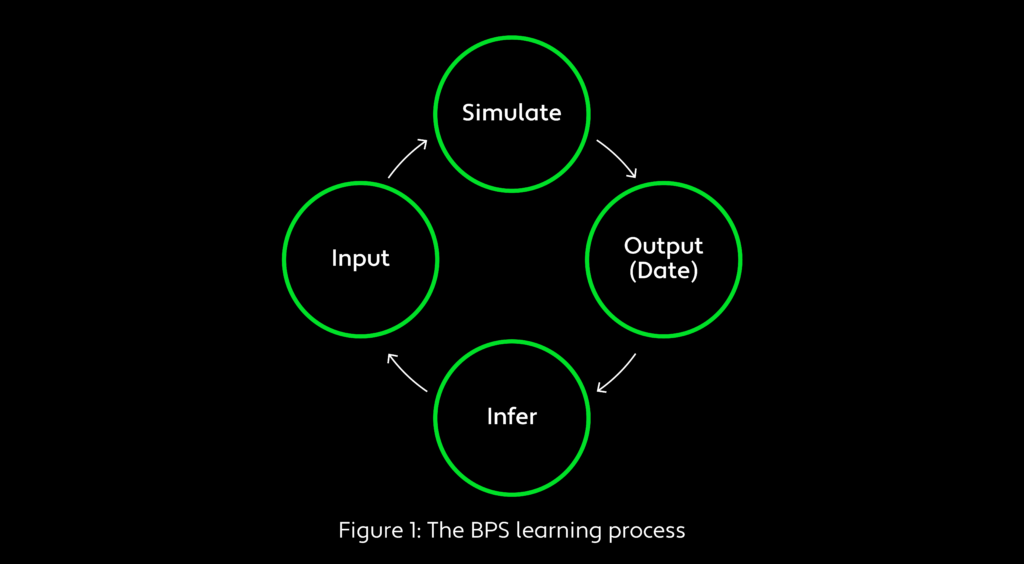 Simulate

Output (Date)

Infer

Input

Figure 1: The BPS learning process